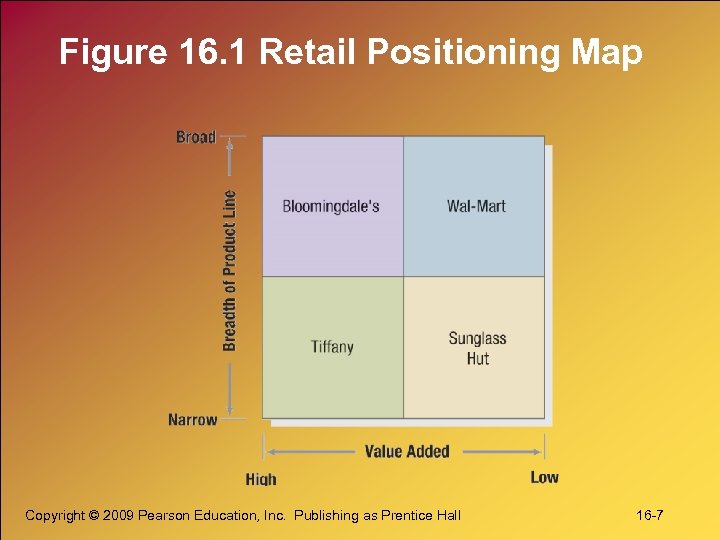 Figure 16.1 Retail Positioning Map

Broad

Breadth of Product Line

Narrow

Bloomingdale's

Wal-Mart

Tiffany

Sunglass Hut

Value Added

High

Low

Copyright © 2009 Pearson Education, Inc. Publishing as Prentice Hall

16-7